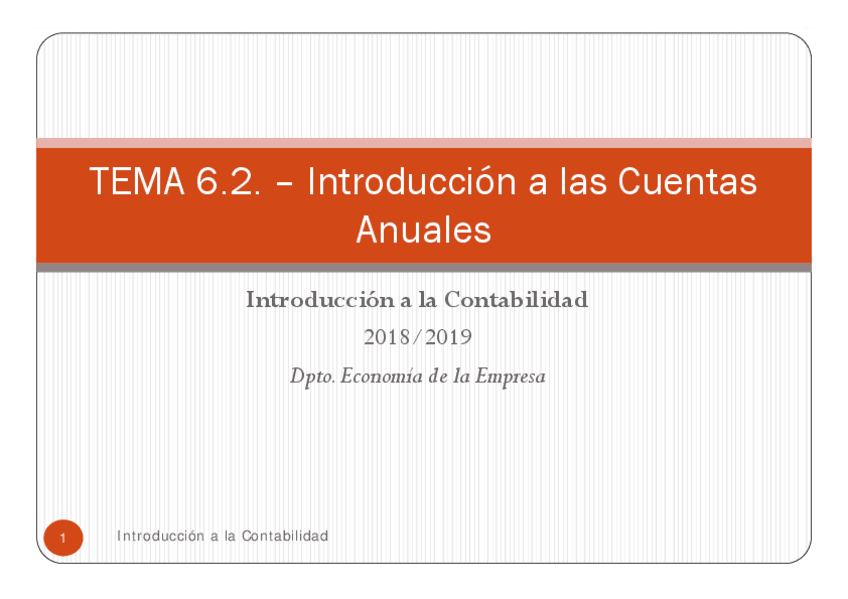 TEMA 6.2. – Introducción a las Cuentas Anuales

Introducción a la Contabilidad

2018/2019

Dpto. Economía de la Empresa

1

Introducción a la Contabilidad